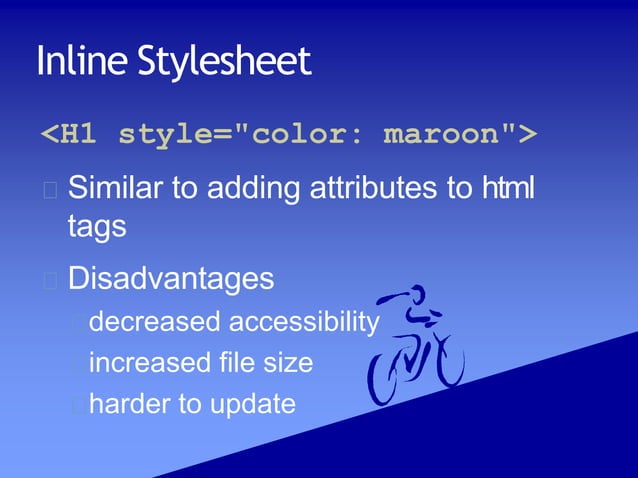 Inline Stylesheet

<H1 style="color: maroon">

Similar to adding attributes to html tags

Disadvantages

decreased accessibility

increased file size

harder to update